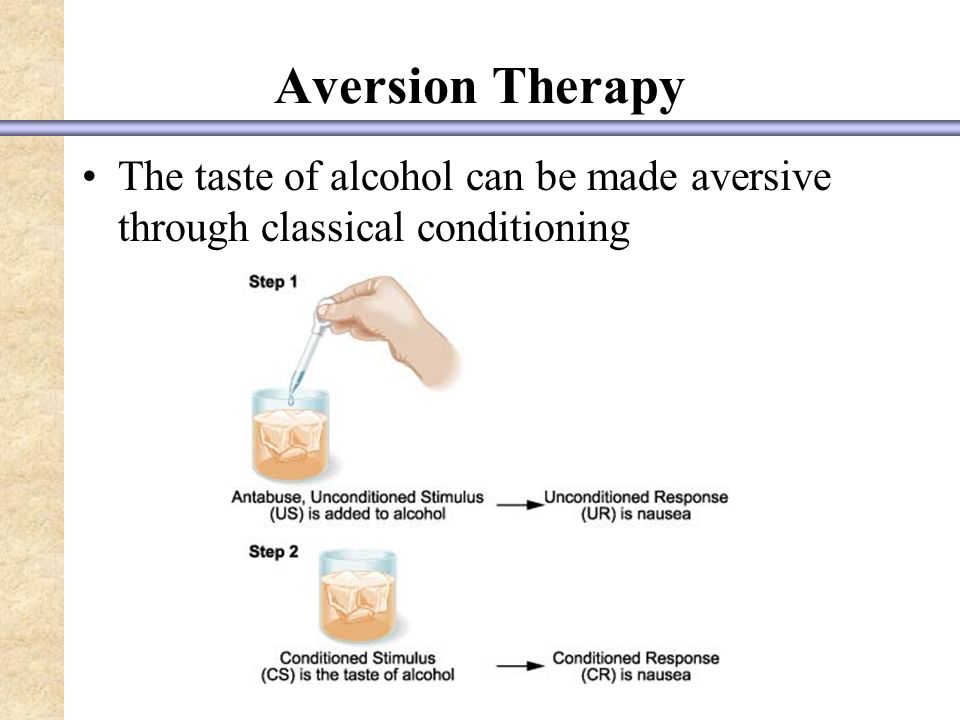 Aversion Therapy

• The taste of alcohol can be made aversive through classical conditioning

Step 1

Antabuse, Unconditioned Stimulus (US) is added to alcohol → Unconditioned Response (UR) is nausea

Step 2

Conditioned Stimulus (CS) is the taste of alcohol → Conditioned Response (CR) is nausea